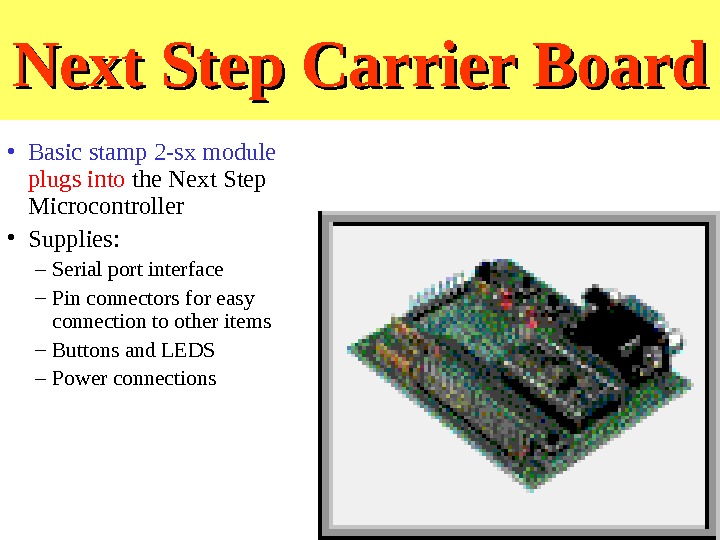 Next Step Carrier Board

• Basic stamp 2-sx module plugs into the Next Step Microcontroller
• Supplies:
– Serial port interface
– Pin connectors for easy connection to other items
– Buttons and LEDS
– Power connections